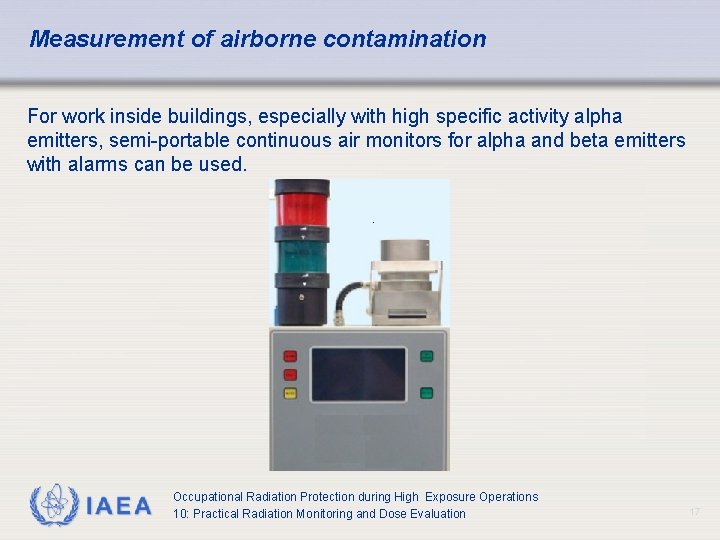 Measurement of airborne contamination

For work inside buildings, especially with high specific activity alpha emitters, semi-portable continuous air monitors for alpha and beta emitters with alarms can be used.

IAEA

Occupational Radiation Protection during High Exposure Operations
10: Practical Radiation Monitoring and Dose Evaluation

17